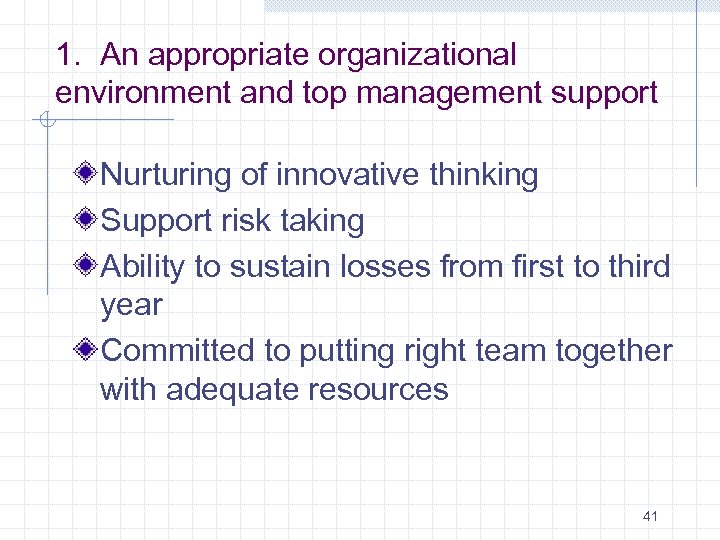 1. An appropriate organizational environment and top management support

Nurturing of innovative thinking

Support risk taking

Ability to sustain losses from first to third year

Committed to putting right team together with adequate resources

41